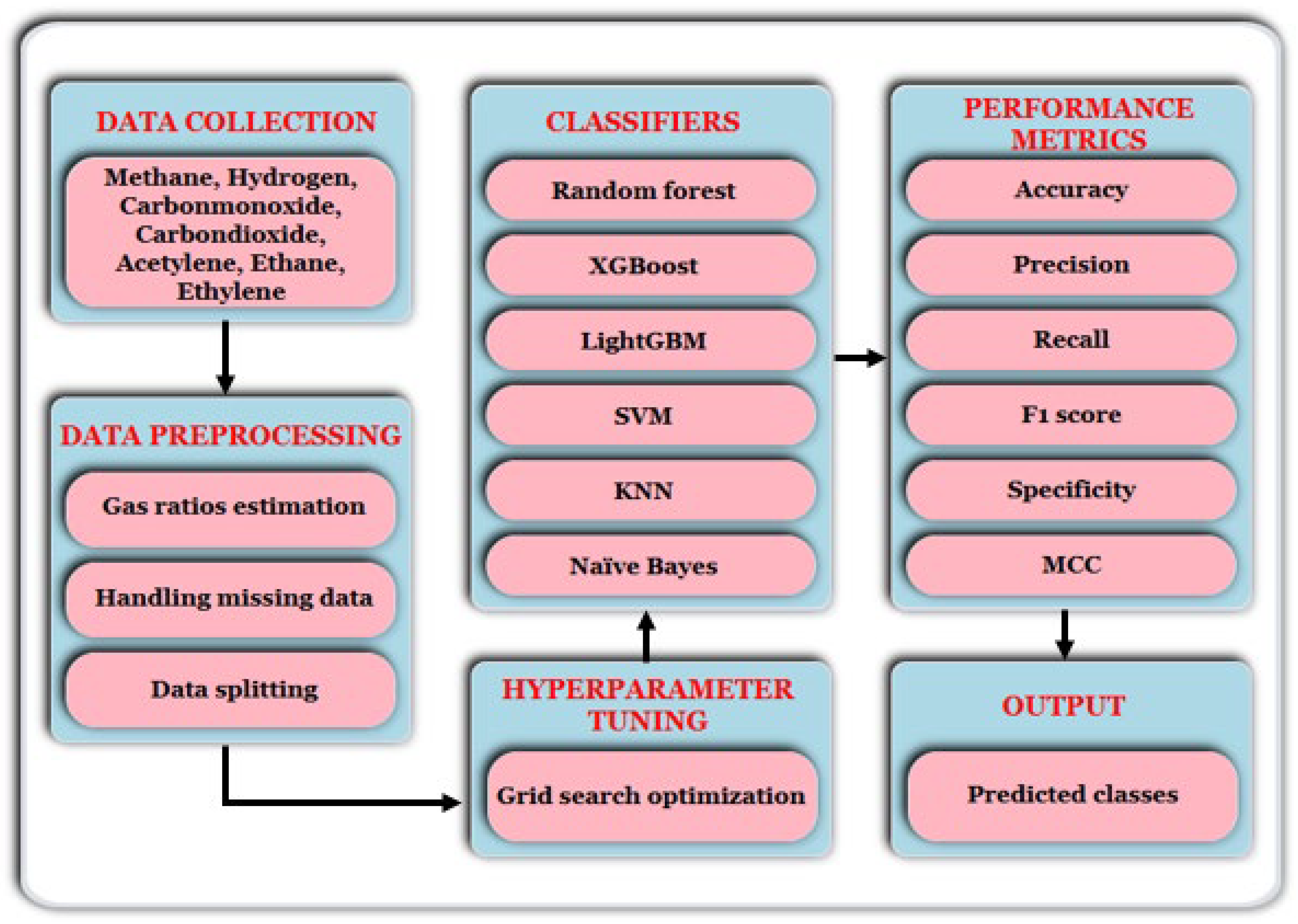 DATA COLLECTION

Methane, Hydrogen, Carbonmonoxide, Carbondioxide, Acetylene, Ethane, Ethylene

DATA PREPROCESSING

Gas ratios estimation

Handling missing data

Data splitting

CLASSIFIERS

Random forest

XGBoost

LightGBM

SVM

KNN

Naïve Bayes

HYPERPARAMETER TUNING

Grid search optimization

PERFORMANCE METRICS

Accuracy

Precision

Recall

F1 score

Specificity

MCC

OUTPUT

Predicted classes